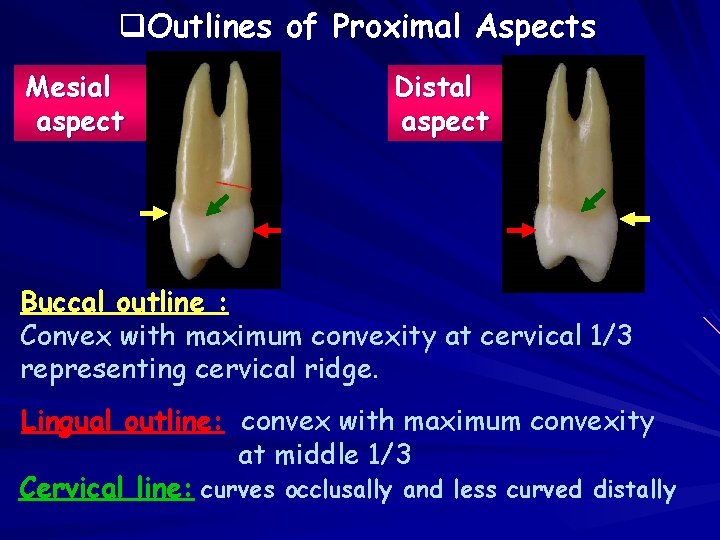 ❑Outlines of Proximal Aspects

Mesial aspect

Distal aspect

Buccal outline :
Convex with maximum convexity at cervical 1/3 representing cervical ridge.

Lingual outline: convex with maximum convexity at middle 1/3

Cervical line: curves occlusally and less curved distally